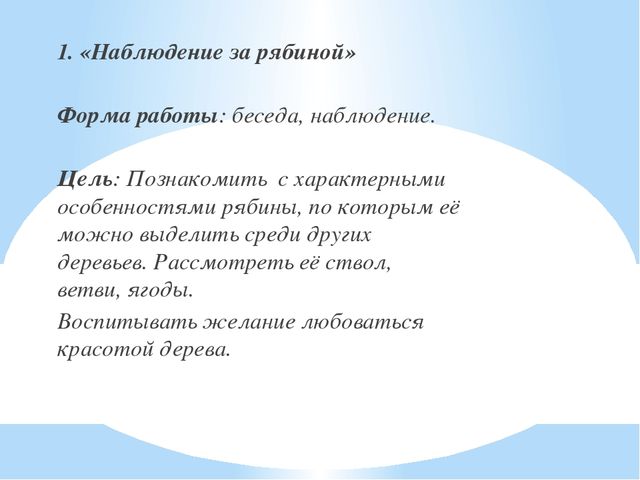 1. «Наблюдение за рябиной»

Форма работы: беседа, наблюдение.

Цель: Познакомить с характерными особенностями рябины, по которым её можно выделить среди других деревьев. Рассмотреть её ствол, ветви, ягоды.

Воспитывать желание любоваться красотой дерева.